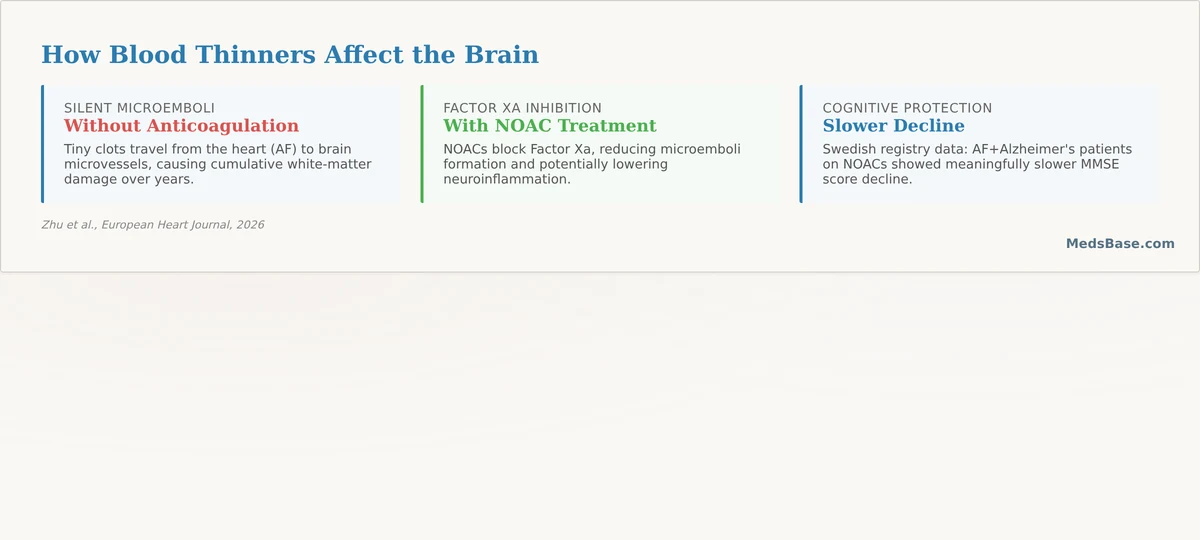 How Blood Thinners Affect the Brain

SILENT MICROEMBOLI
Without Anticoagulation
Tiny clots travel from the heart (AF) to brain microvessels, causing cumulative white-matter damage over years.

FACTOR XA INHIBITION
With NOAC Treatment
NOACs block Factor Xa, reducing microemboli formation and potentially lowering neuroinflammation.

COGNITIVE PROTECTION
Slower Decline
Swedish registry data: AF+Alzheimer's patients on NOACs showed meaningfully slower MMSE score decline.

Zhu et al., European Heart Journal, 2026

MedsBase.com